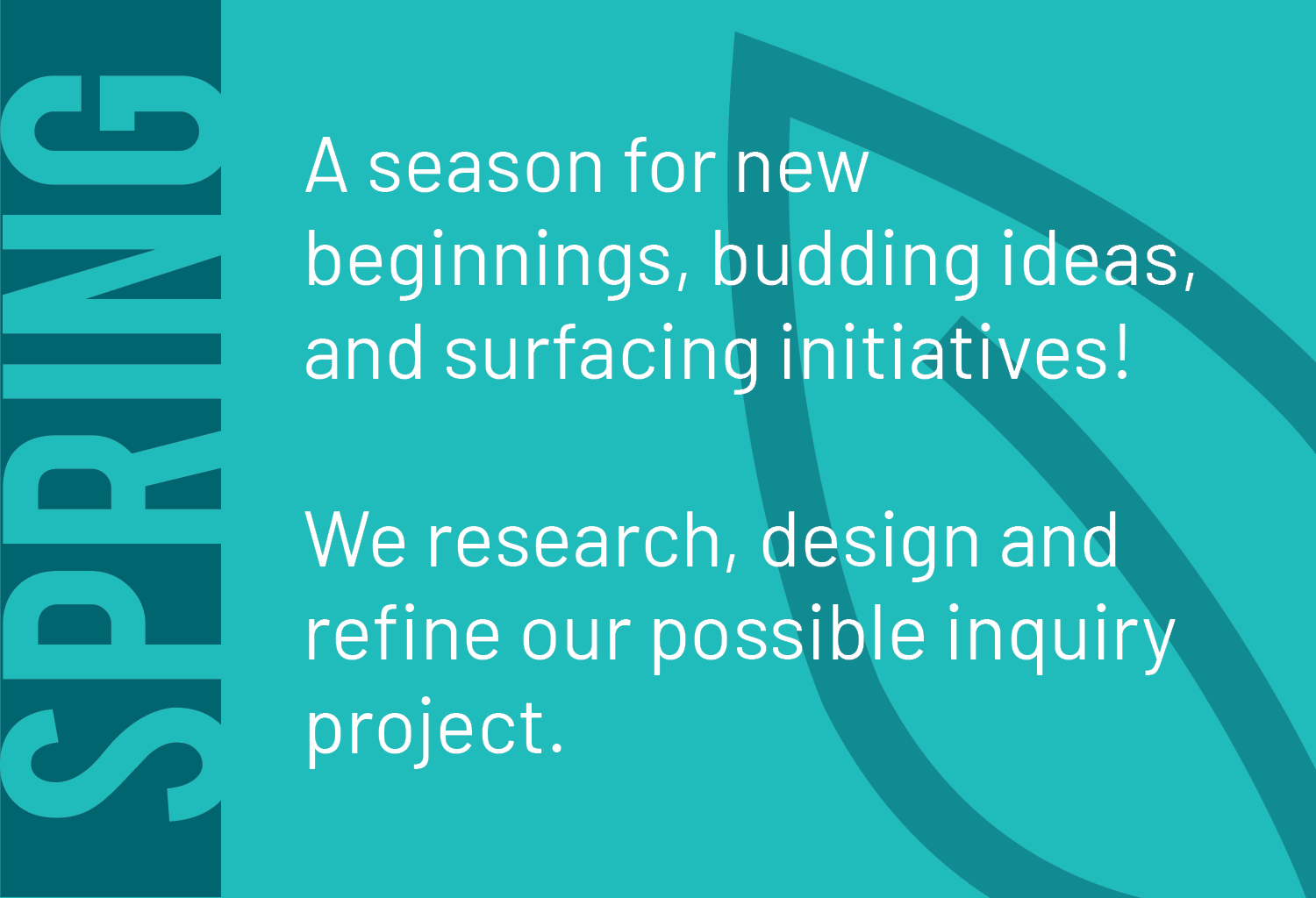 SPRING

A season for new beginnings, budding ideas, and surfacing initiatives!

We research, design and refine our possible inquiry project.